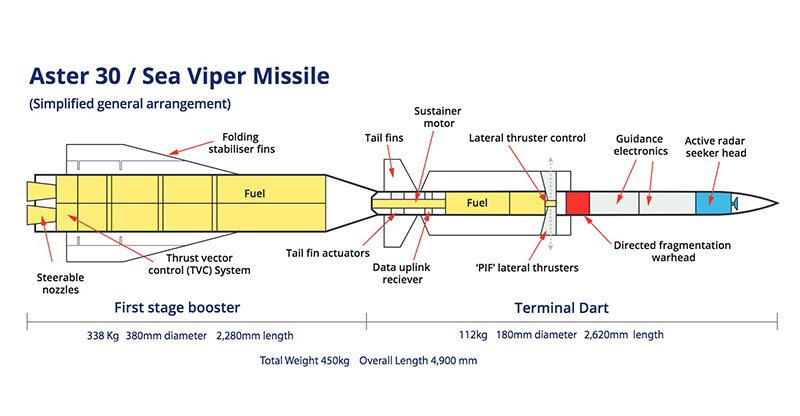 Aster 30 / Sea Viper Missile

(Simplified general arrangement)

Folding stabiliser fins

Fuel

Steerable nozzles

Thrust vector control (TVC) System

Tail fins

Sustainer motor

Lateral thruster control

Guidance electronics

Active radar seeker head

Fuel

Tail fin actuators

Data uplink reciever

'PIF' lateral thrusters

Directed fragmentation warhead

First stage booster

Terminal Dart

338 Kg 380mm diameter 2,280mm length

112kg 180mm diameter 2,620mm length

Total Weight 450kg Overall Length 4,900 mm